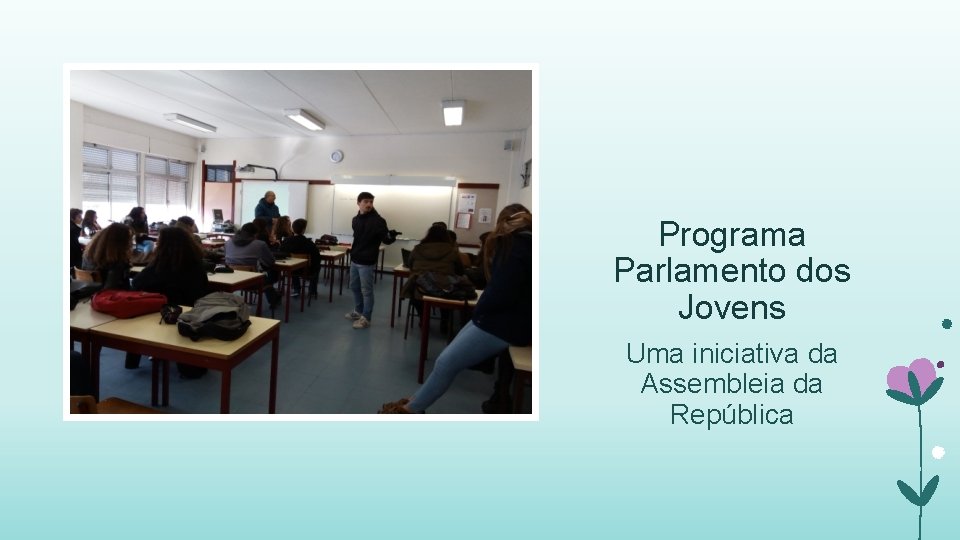 Programa Parlamento dos Jovens

Uma iniciativa da Assembleia da República